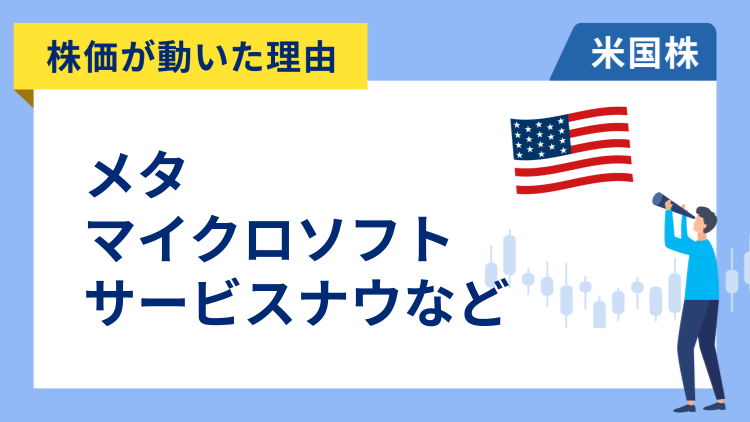 株価が動いた理由

米国株

メタ
マイクロソフト
サービスナウなど